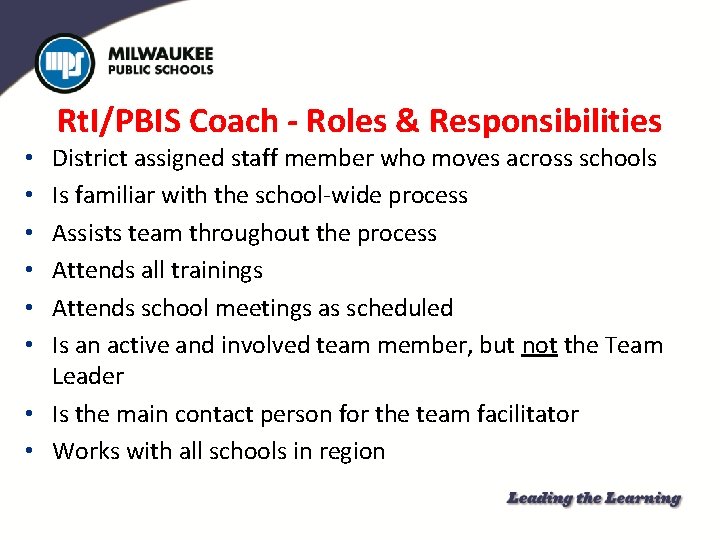 mps

MILWAUKEE
PUBLIC SCHOOLS

RtI/PBIS Coach - Roles & Responsibilities

• District assigned staff member who moves across schools
• Is familiar with the school-wide process
• Assists team throughout the process
• Attends all trainings
• Attends school meetings as scheduled
• Is an active and involved team member, but not the Team Leader
• Is the main contact person for the team facilitator
• Works with all schools in region

Leading the Learning